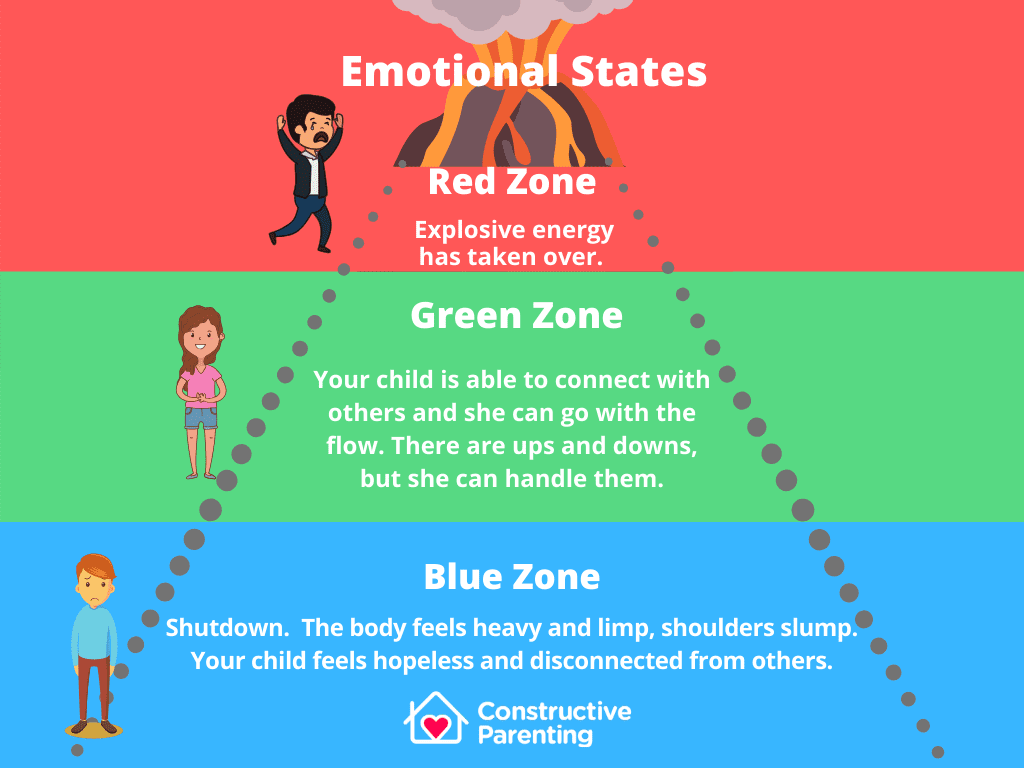 Emotional States

Red Zone

Explosive energy has taken over.

Green Zone

Your child is able to connect with others and she can go with the flow. There are ups and downs, but she can handle them.

Blue Zone

Shutdown. The body feels heavy and limp, shoulders slump. Your child feels hopeless and disconnected from others.

Constructive Parenting